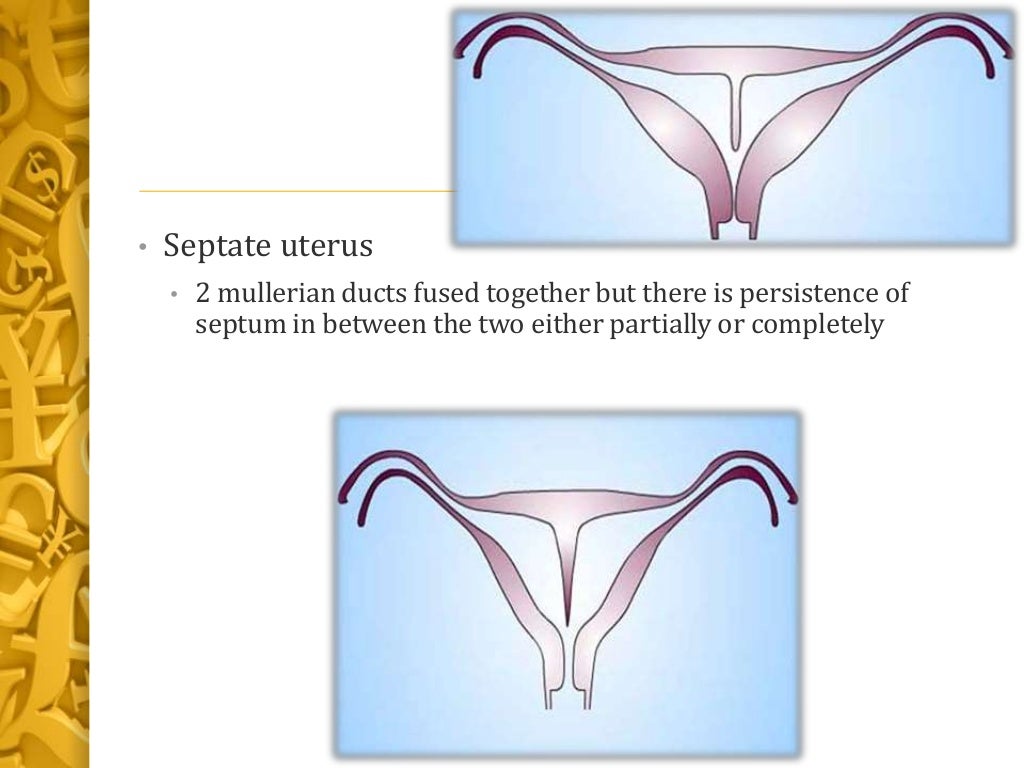 • Septate uterus
• 2 mullerian ducts fused together but there is persistence of septum in between the two either partially or completely